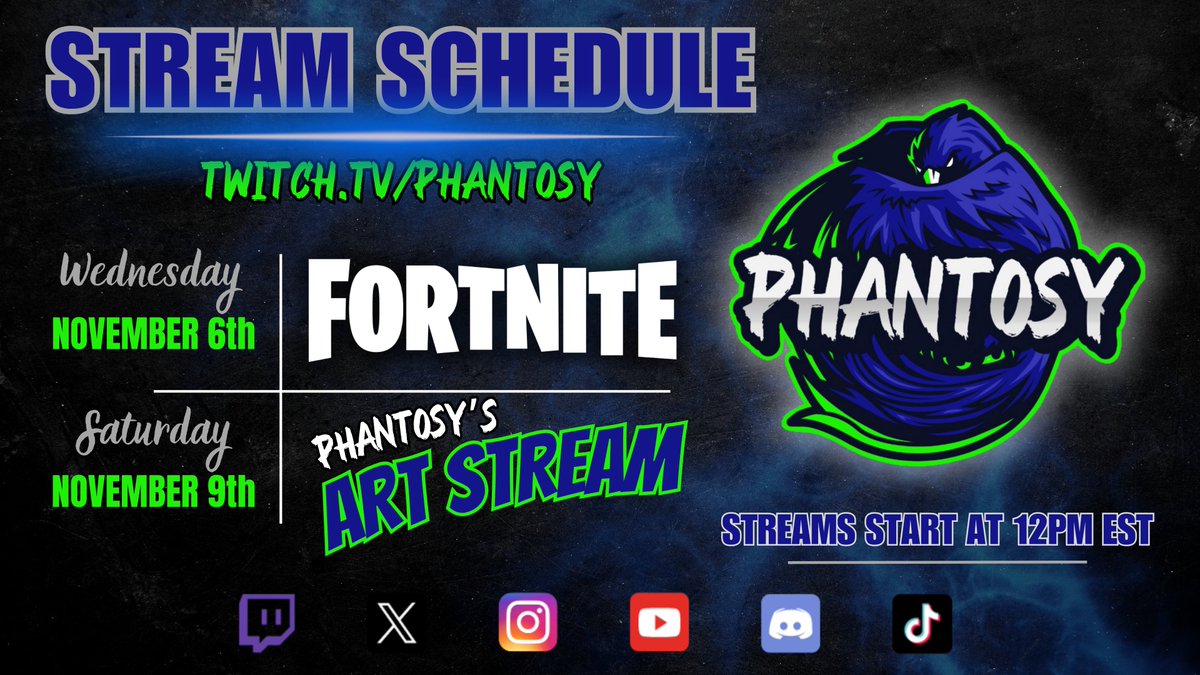 STREAM SCHEDULE

TWITCH.TV/PHANTOSY

Wednesday
NOVEMBER 6th

FORTNITE

Saturday
NOVEMBER 9th

PHANTOSY'S
ART STREAM

PHANTOSY

STREAMS START AT 12PM EST